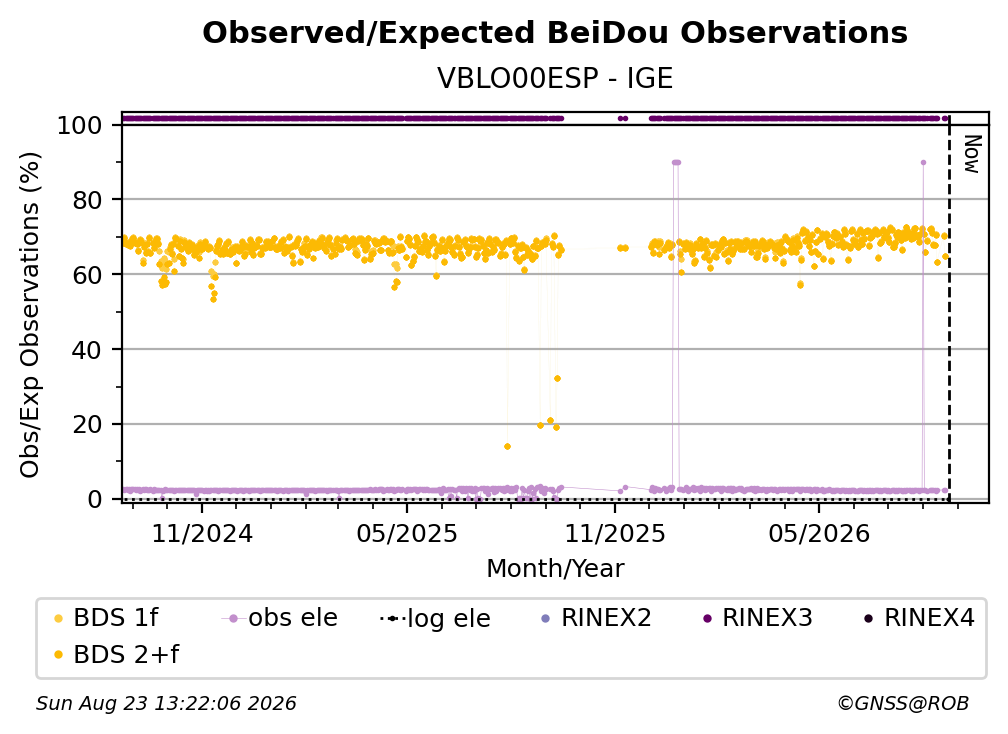 Observed/Expected BeiDou Observations
VBLO00ESP - IGE

Obs/Exp Observations (%)
100
80
60
40
20
0

Now

11/2024
05/2025
11/2025
05/2026
Month/Year

BDS 1f
BDS 2+f
obs ele
log ele
RINEX2
RINEX3
RINEX4

Sun Aug 23 13:22:06 2026
©GNSS@ROB